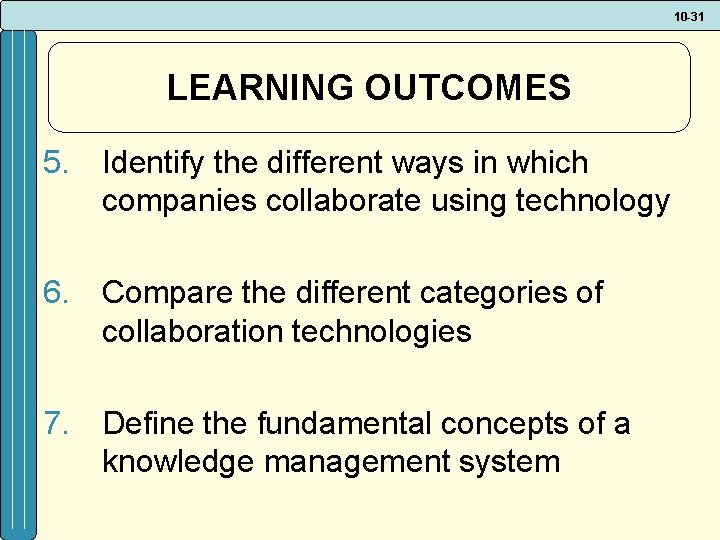 10-31

LEARNING OUTCOMES

5. Identify the different ways in which companies collaborate using technology

6. Compare the different categories of collaboration technologies

7. Define the fundamental concepts of a knowledge management system